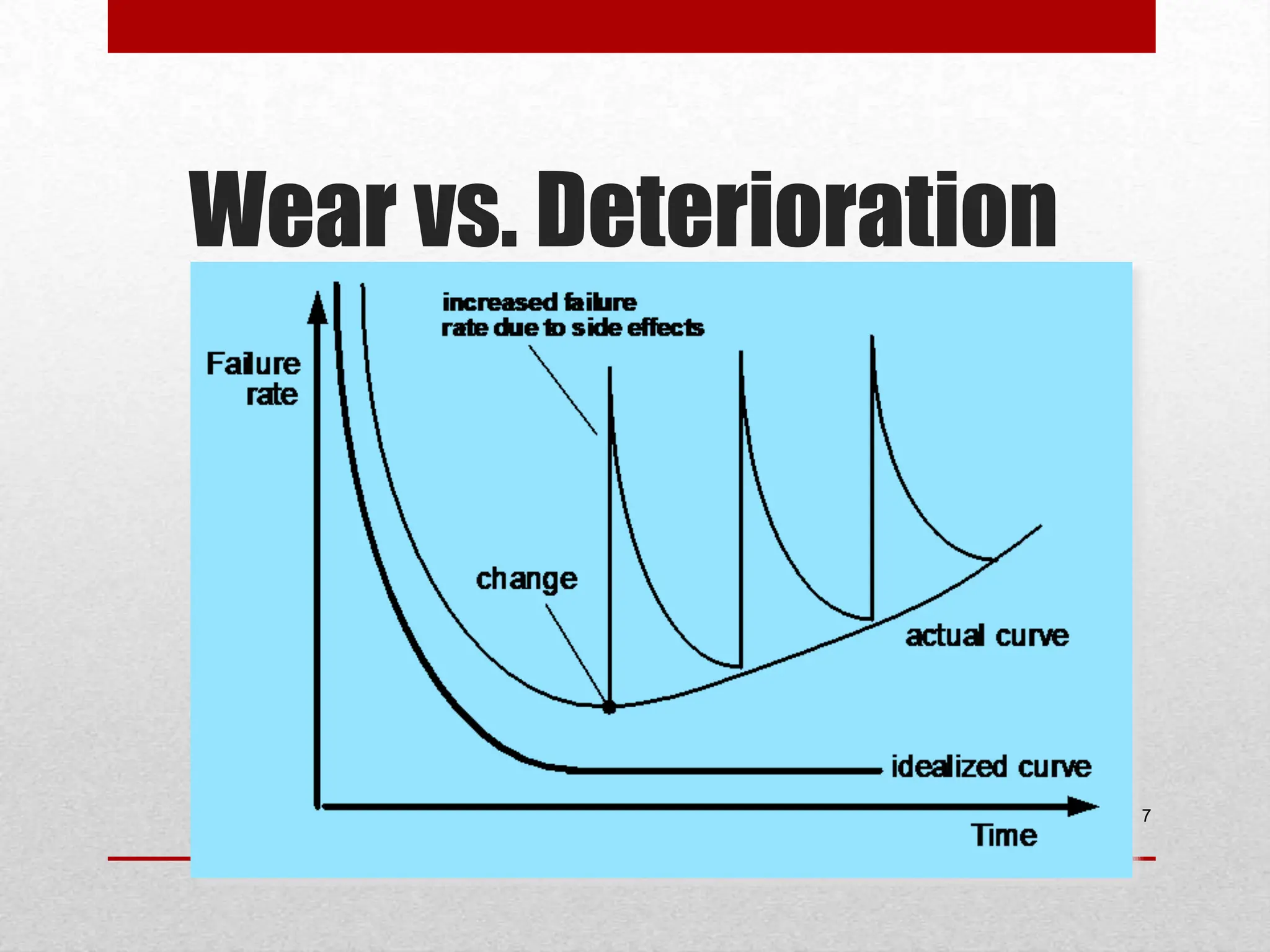 Wear vs. Deterioration

increased failure rate due to side effects

Failure rate

change

actual curve

idealized curve

Time

7